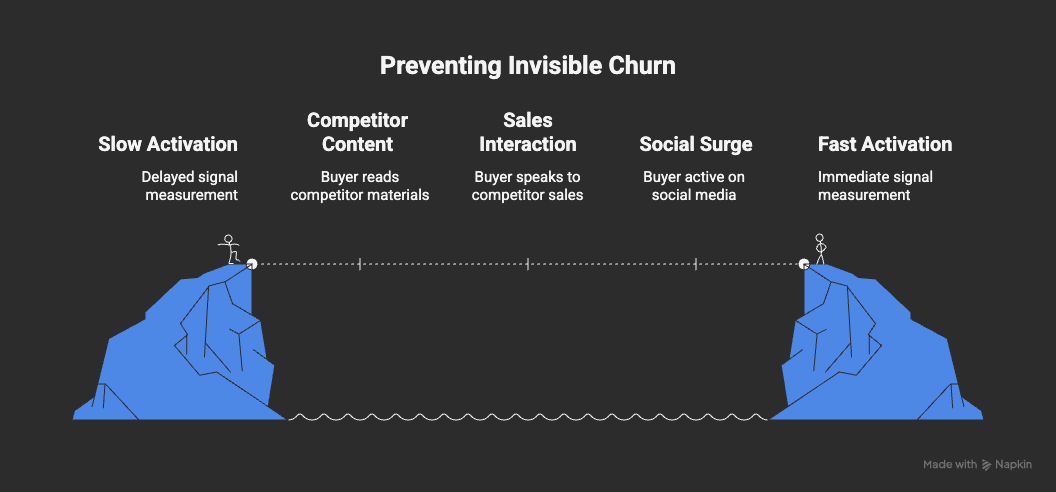 Preventing Invisible Churn

Slow Activation
Delayed signal measurement

Competitor Content
Buyer reads competitor materials

Sales Interaction
Buyer speaks to competitor sales

Social Surge
Buyer active on social media

Fast Activation
Immediate signal measurement

Made with Napkin